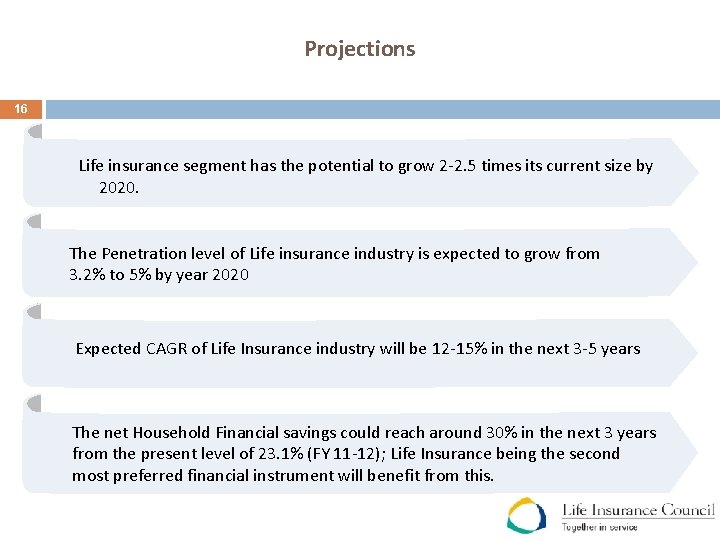 Projections

16

Life insurance segment has the potential to grow 2-2.5 times its current size by 2020.

The Penetration level of Life insurance industry is expected to grow from 3.2% to 5% by year 2020

Expected CAGR of Life Insurance industry will be 12-15% in the next 3-5 years

The net Household Financial savings could reach around 30% in the next 3 years from the present level of 23.1% (FY 11-12); Life Insurance being the second most preferred financial instrument will benefit from this.

Life Insurance Council
Together in service